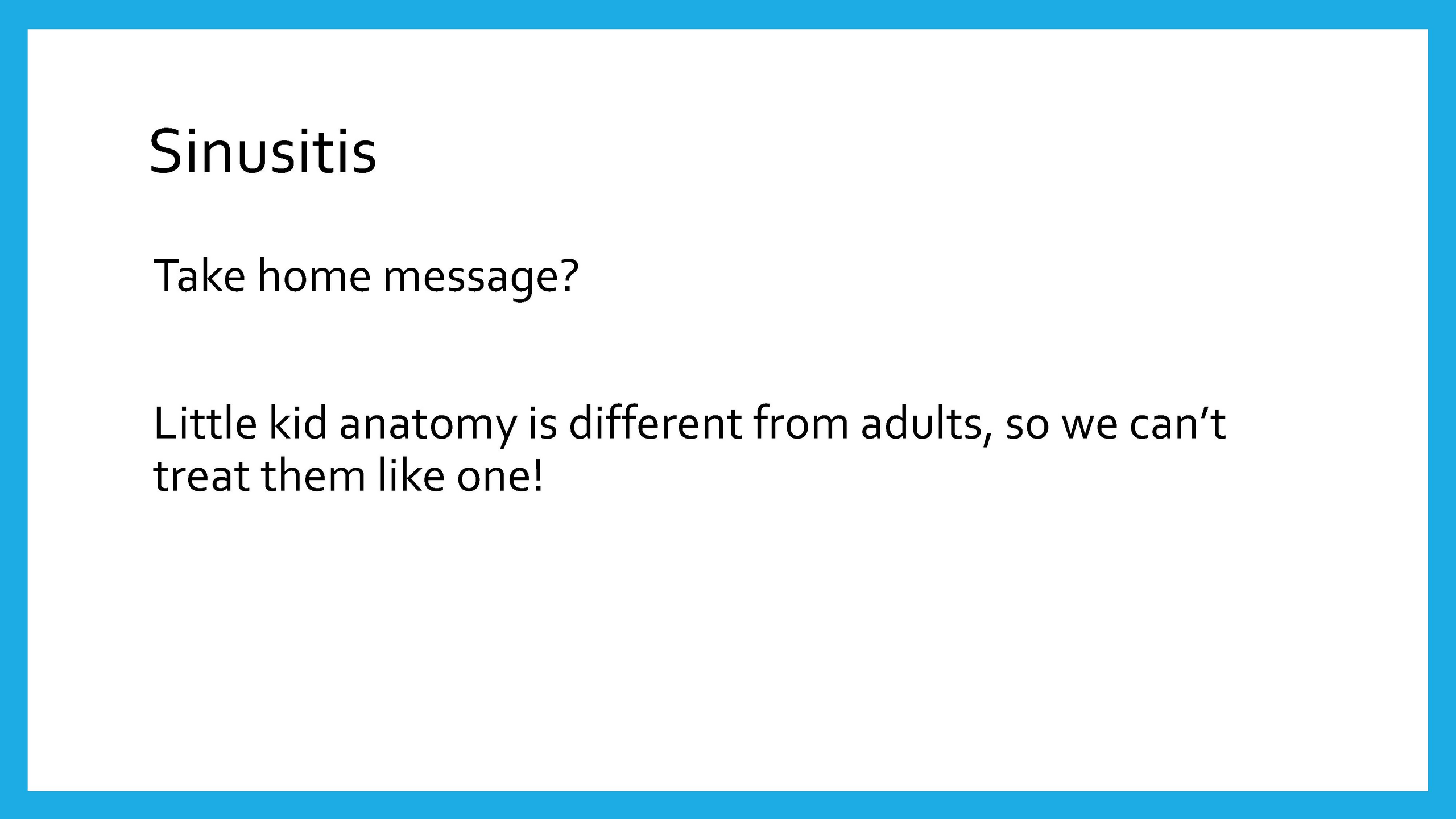 Sinusitis

Take home message?

Little kid anatomy is different from adults, so we can’t treat them like one!